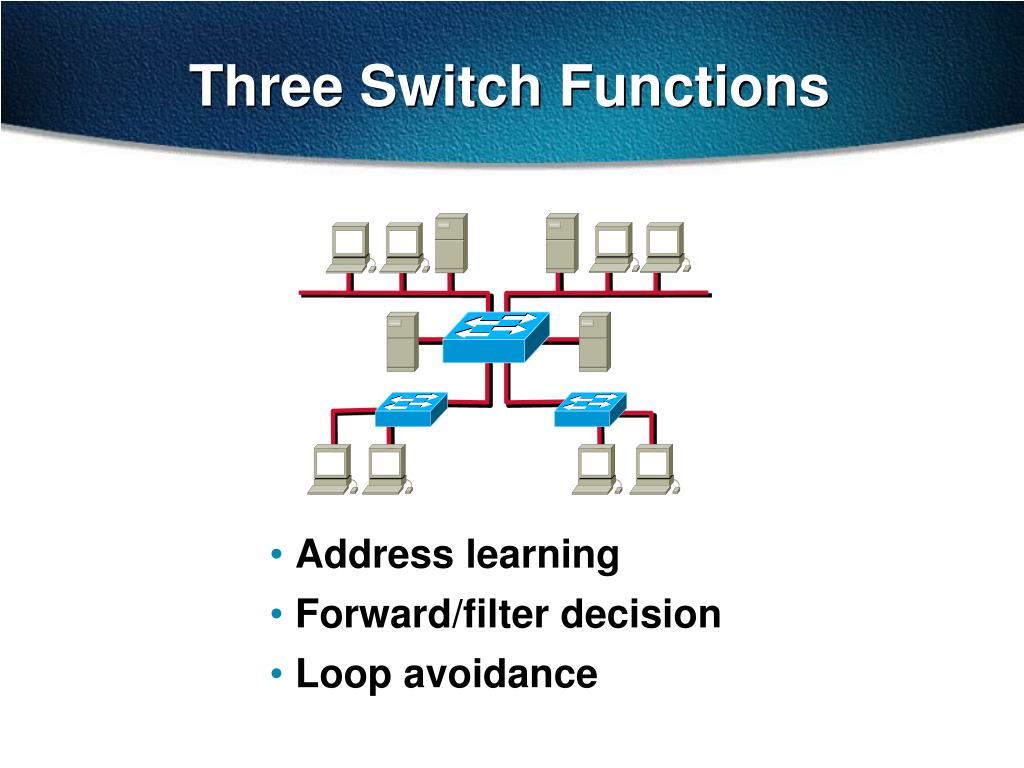 Three Switch Functions

• Address learning
• Forward/filter decision
• Loop avoidance